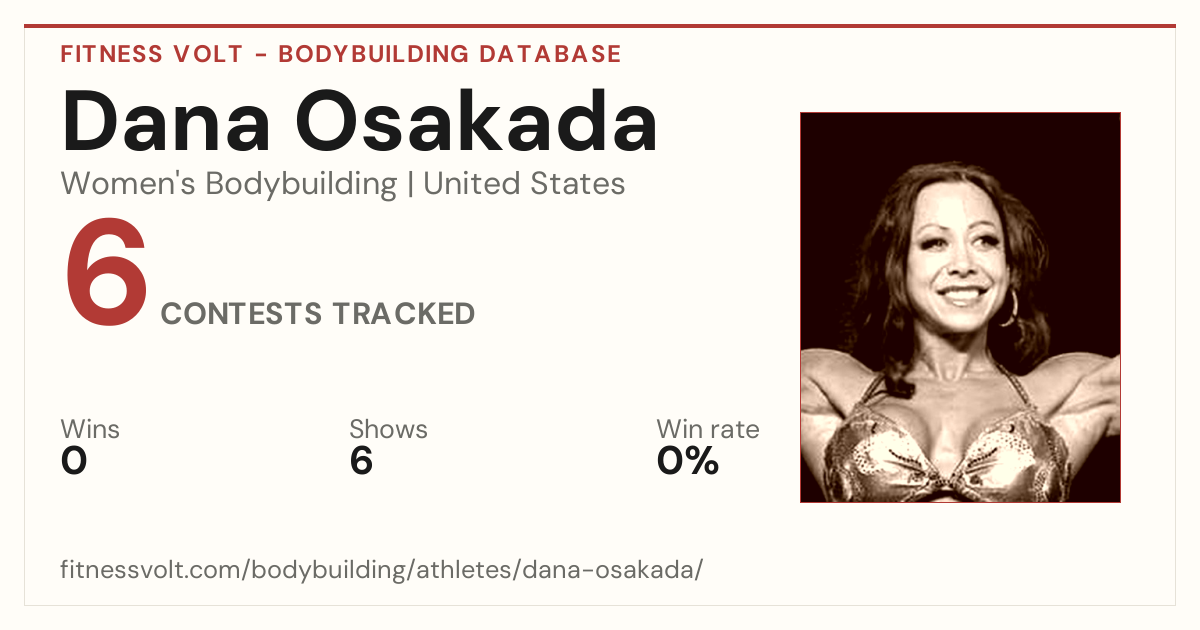 FITNESS VOLT - BODYBUILDING DATABASE

Dana Osakada

Women's Bodybuilding | United States

6 CONTESTS TRACKED

Wins
0

Shows
6

Win rate
0%

fitnessvolt.com/bodybuilding/athletes/dana-osakada/